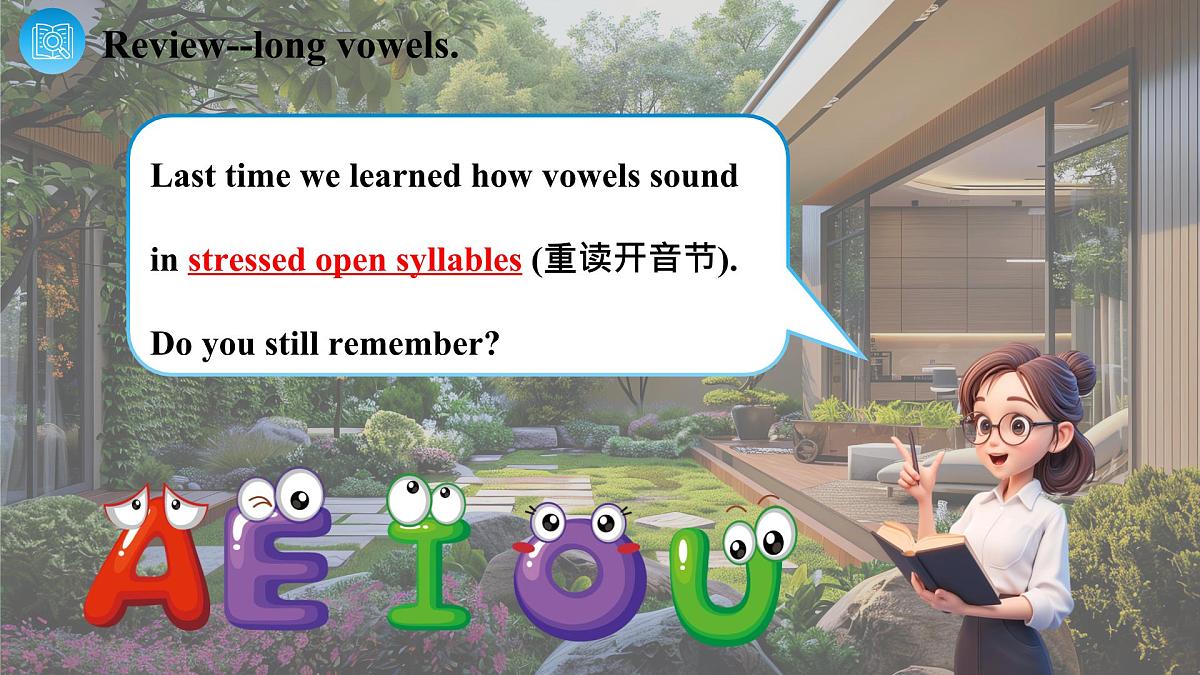 Review--long vowels.

Last time we learned how vowels sound in stressed open syllables (重读开音节).

Do you still remember?

A E I O U